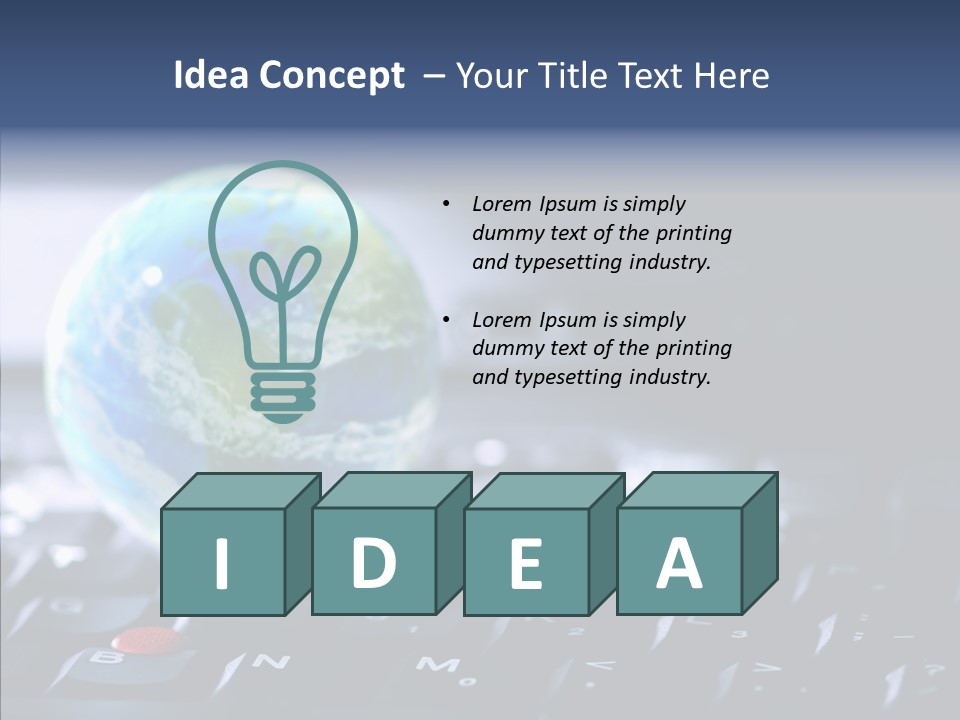 Idea Concept – Your Title Text Here

• Lorem Ipsum is simply dummy text of the printing and typesetting industry.

• Lorem Ipsum is simply dummy text of the printing and typesetting industry.

I D E A